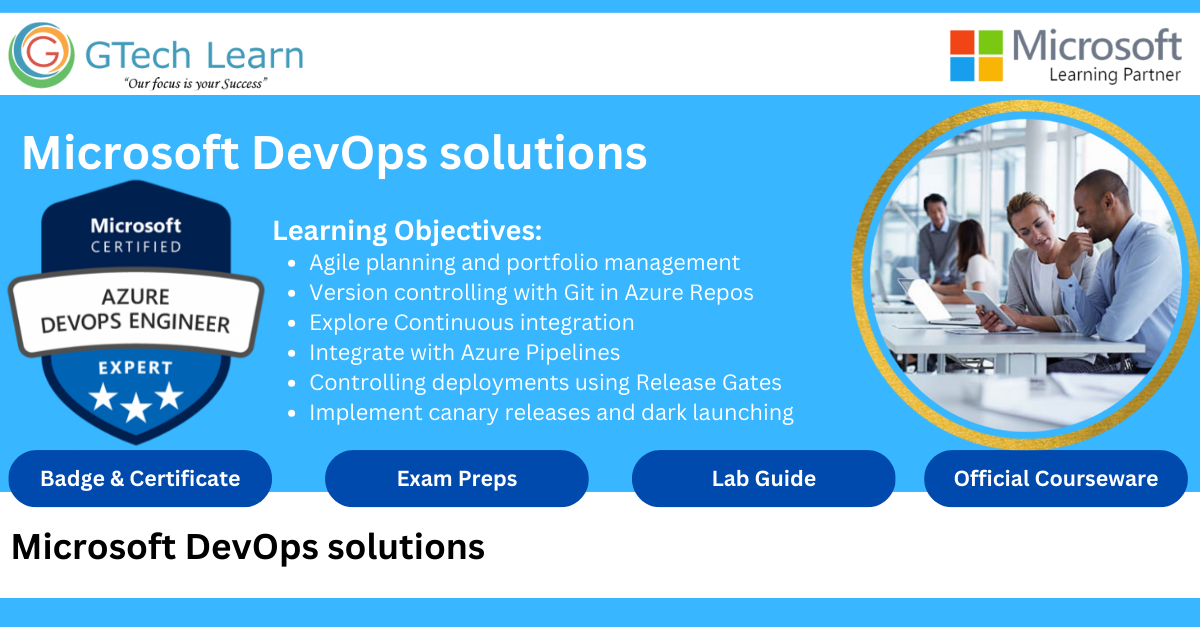 GTech Learn
"Our focus is your Success"

Microsoft
Learning Partner

Microsoft DevOps solutions

Microsoft
CERTIFIED
AZURE
DEVOPS ENGINEER
EXPERT

Learning Objectives:
- Agile planning and portfolio management
- Version controlling with Git in Azure Repos
- Explore Continuous integration
- Integrate with Azure Pipelines
- Controlling deployments using Release Gates
- Implement canary releases and dark launching

Badge & Certificate

Exam Preps

Lab Guide

Official Courseware

Microsoft DevOps solutions